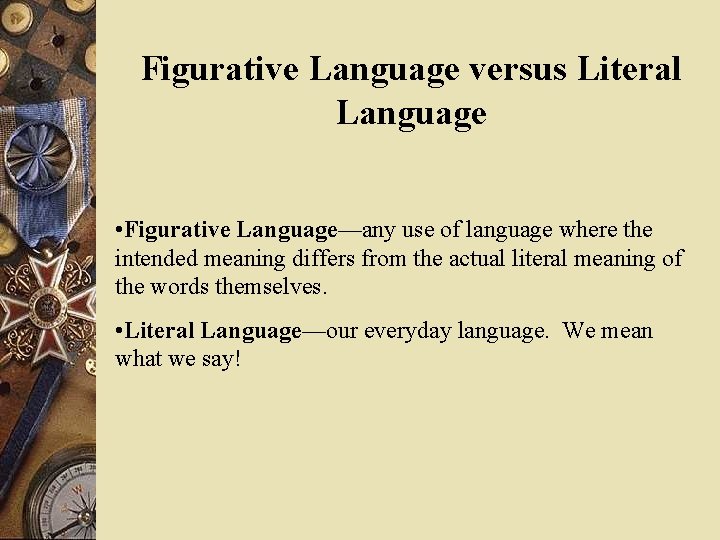 Figurative Language versus Literal Language

•Figurative Language—any use of language where the intended meaning differs from the actual literal meaning of the words themselves.

•Literal Language—our everyday language.  We mean what we say!